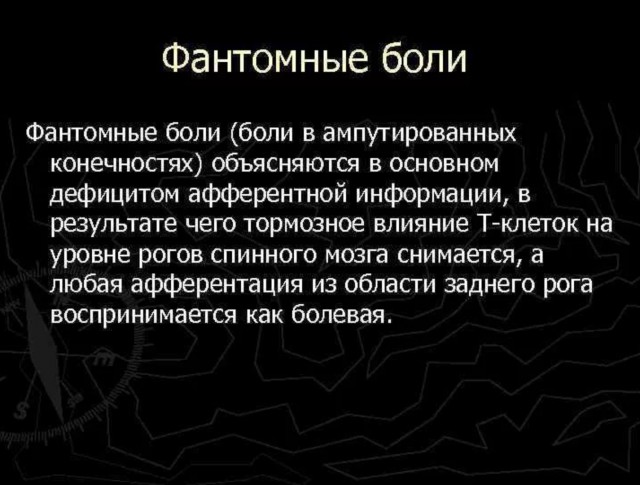 Фантомные боли

Фантомные боли (боли в ампутированных конечностях) объясняются в основном дефицитом афферентной информации, в результате чего тормозное влияние Т-клеток на уровне рогов спинного мозга снимается, а любая афферентация из области заднего рога воспринимается как болевая.